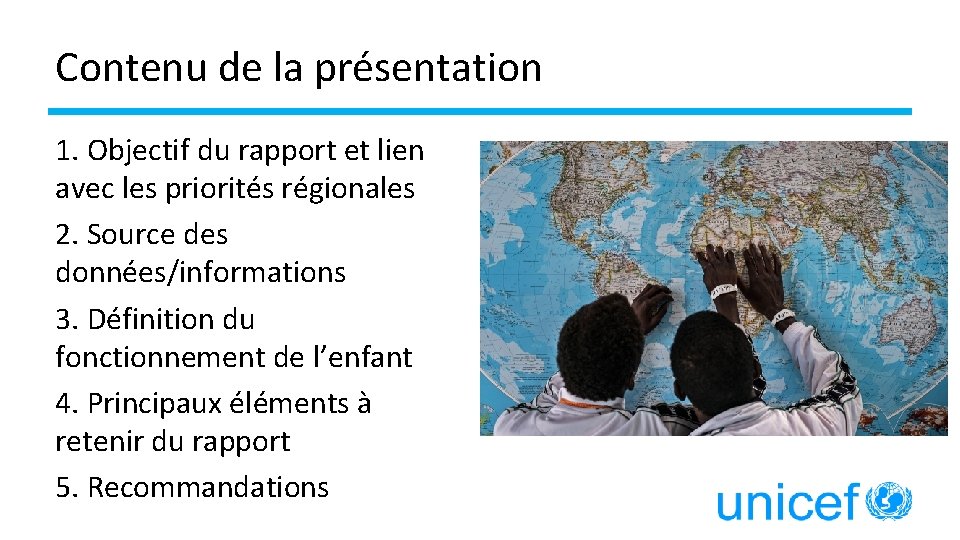 Contenu de la présentation

1. Objectif du rapport et lien avec les priorités régionales

2. Source des données/informations

3. Définition du fonctionnement de l'enfant

4. Principaux éléments à retenir du rapport

5. Recommandations

unicef